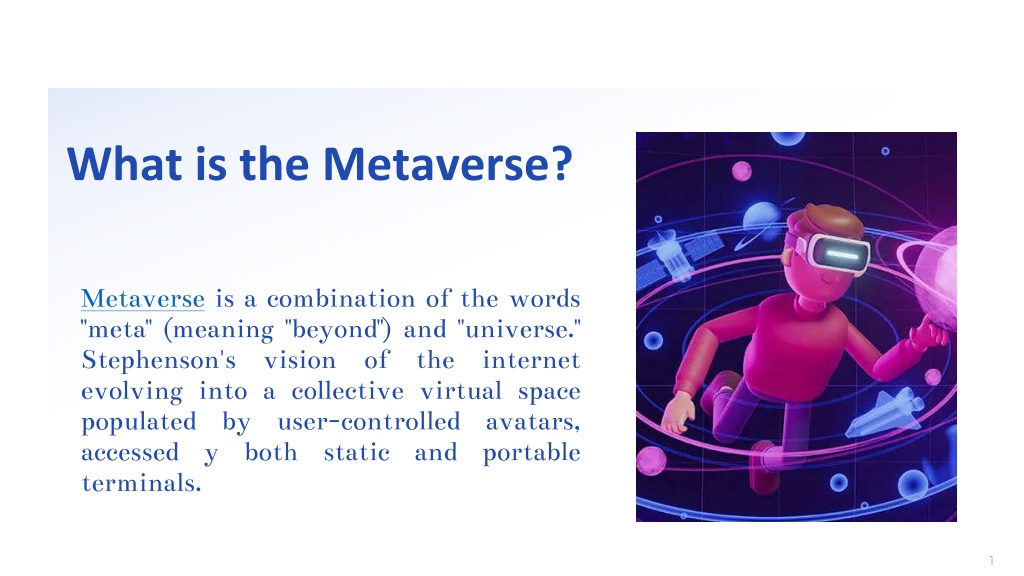 What is the Metaverse?

Metaverse is a combination of the words "meta" (meaning "beyond") and "universe." Stephenson's vision of the internet evolving into a collective virtual space populated by user-controlled avatars, accessed y both static and portable terminals.

1